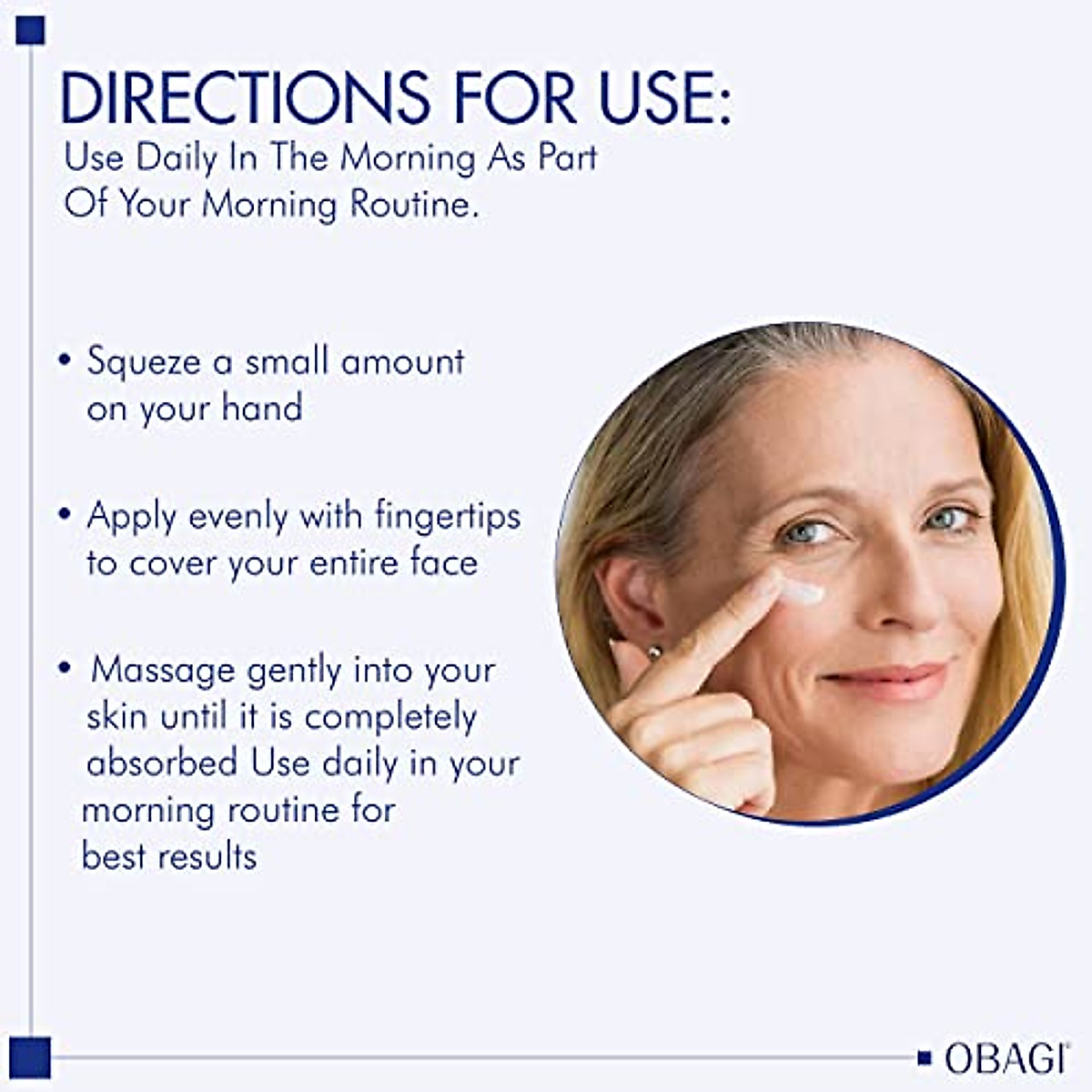 DIRECTIONS FOR USE:

Use Daily In The Morning As Part Of Your Morning Routine.

• Squeze a small amount on your hand

• Apply evenly with fingertips to cover your entire face

• Massage gently into your skin until it is completely absorbed Use daily in your morning routine for best results

OBAGI